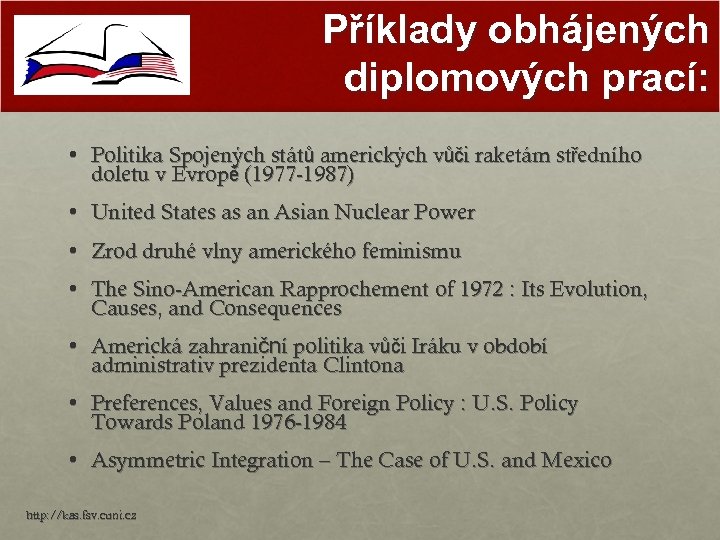 Příklady obhájených diplomových prací:

• Politika Spojených států amerických vůči raketám středního doletu v Evropě (1977-1987)

• United States as an Asian Nuclear Power

• Zrod druhé vlny amerického feminismu

• The Sino-American Rapprochement of 1972 : Its Evolution, Causes, and Consequences

• Americká zahraniční politika vůči Iráku v období administrativ prezidenta Clintona

• Preferences, Values and Foreign Policy : U.S. Policy Towards Poland 1976-1984

• Asymmetric Integration – The Case of U.S. and Mexico

http://kas.fsv.cuni.cz